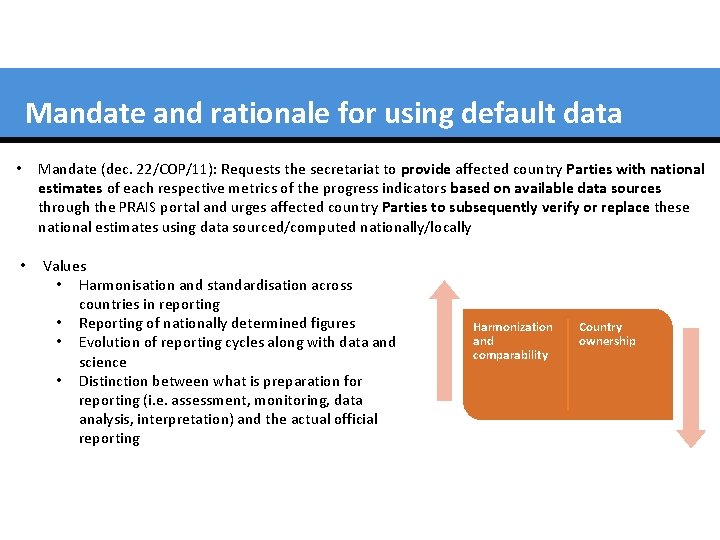 Mandate and rationale for using default data

• Mandate (dec. 22/COP/11): Requests the secretariat to provide affected country Parties with national estimates of each respective metrics of the progress indicators based on available data sources through the PRAIS portal and urges affected country Parties to subsequently verify or replace these national estimates using data sourced/computed nationally/locally

• Values
  • Harmonisation and standardisation across countries in reporting
  • Reporting of nationally determined figures
  • Evolution of reporting cycles along with data and science
  • Distinction between what is preparation for reporting (i.e. assessment, monitoring, data analysis, interpretation) and the actual official reporting

Harmonization and comparability

Country ownership